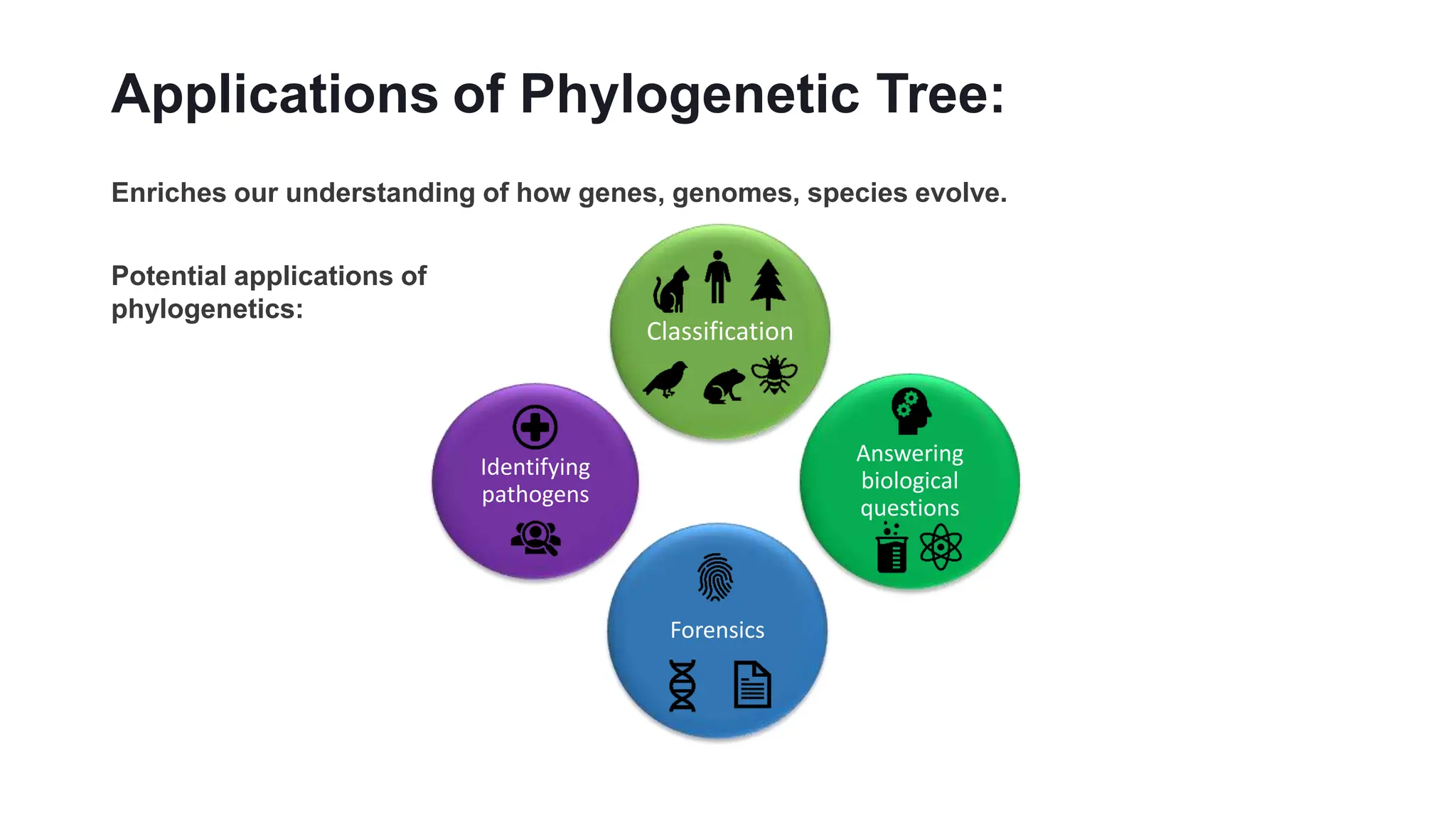 Applications of Phylogenetic Tree:

Enriches our understanding of how genes, genomes, species evolve.

Potential applications of phylogenetics:

Classification

Identifying pathogens

Answering biological questions

Forensics